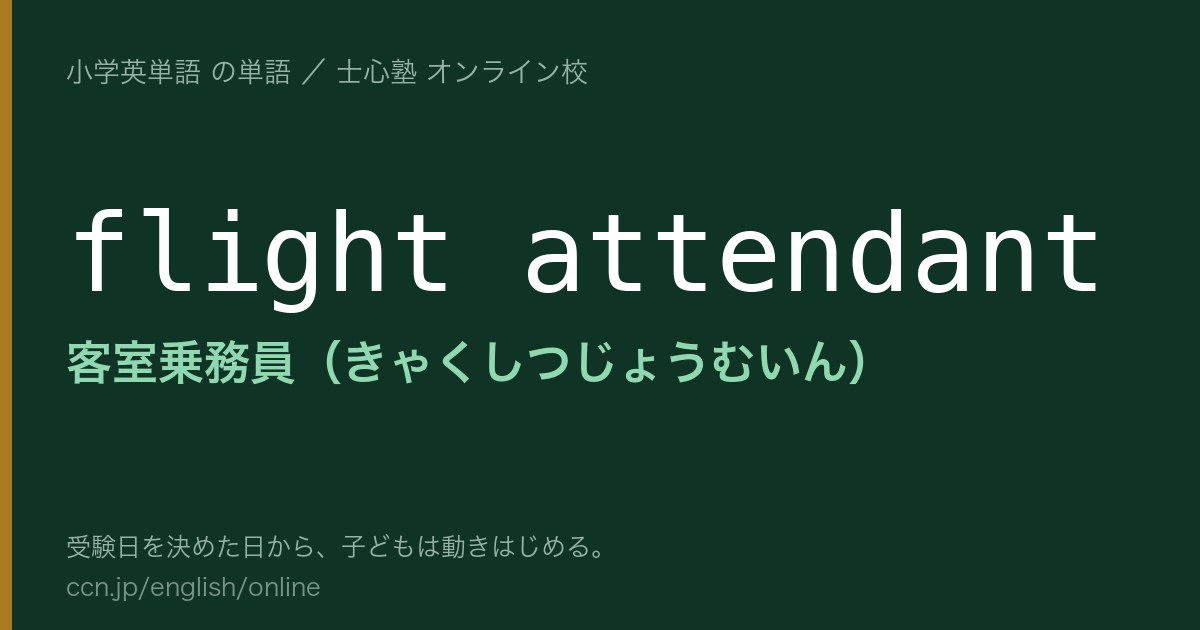 小学英単語 の単語 ／ 士心塾 オンライン校

flight attendant

客室乗務員（きゃくしつじょうむいん）

受験日を決めた日から、子どもは動きはじめる。
ccn.jp/english/online